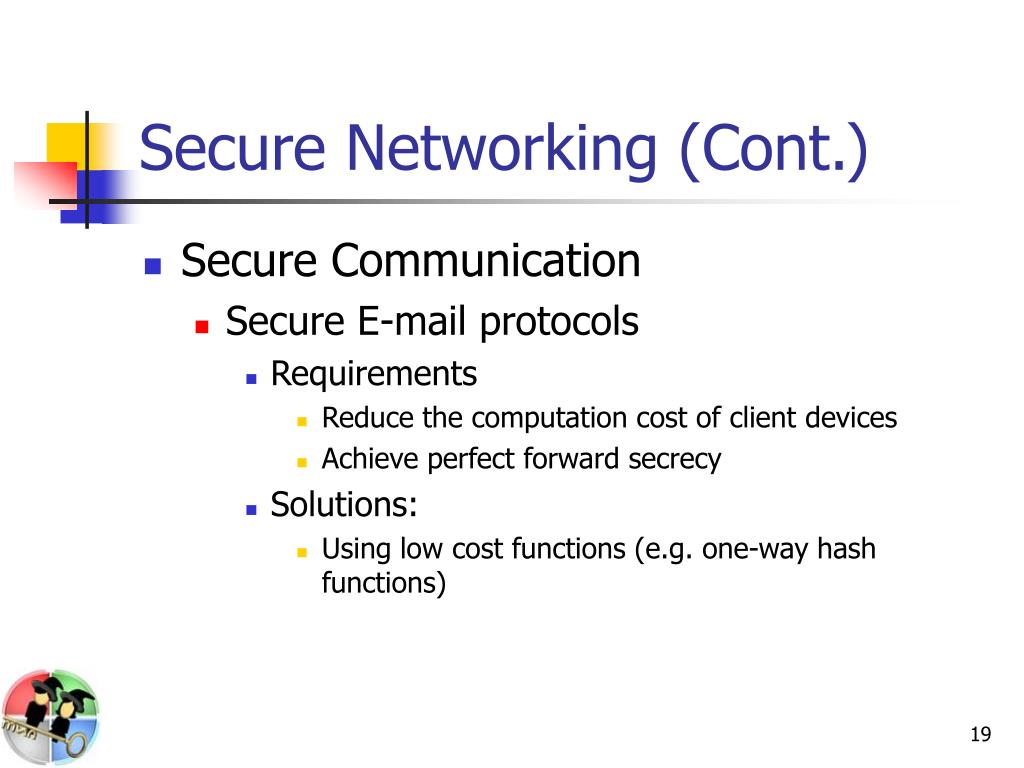 Secure Networking (Cont.)

Secure Communication

Secure E-mail protocols

Requirements

Reduce the computation cost of client devices

Achieve perfect forward secrecy

Solutions:

Using low cost functions (e.g. one-way hash functions)

19